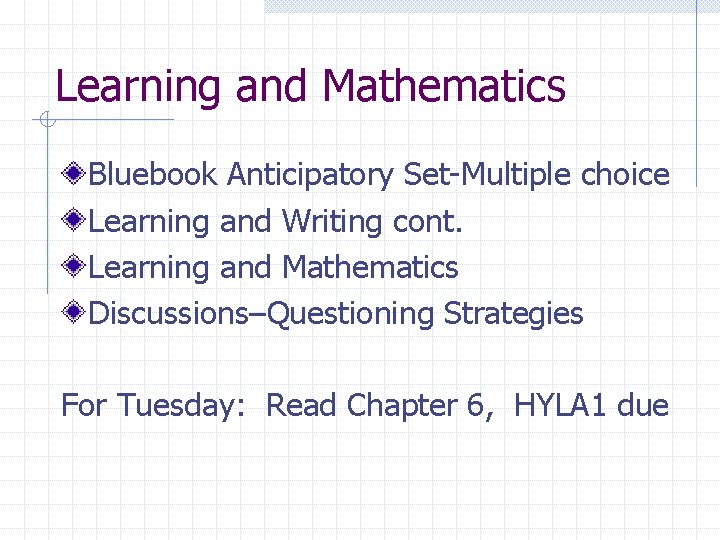 Learning and Mathematics

Bluebook Anticipatory Set-Multiple choice
Learning and Writing cont.
Learning and Mathematics
Discussions–Questioning Strategies

For Tuesday: Read Chapter 6, HYLA1 due